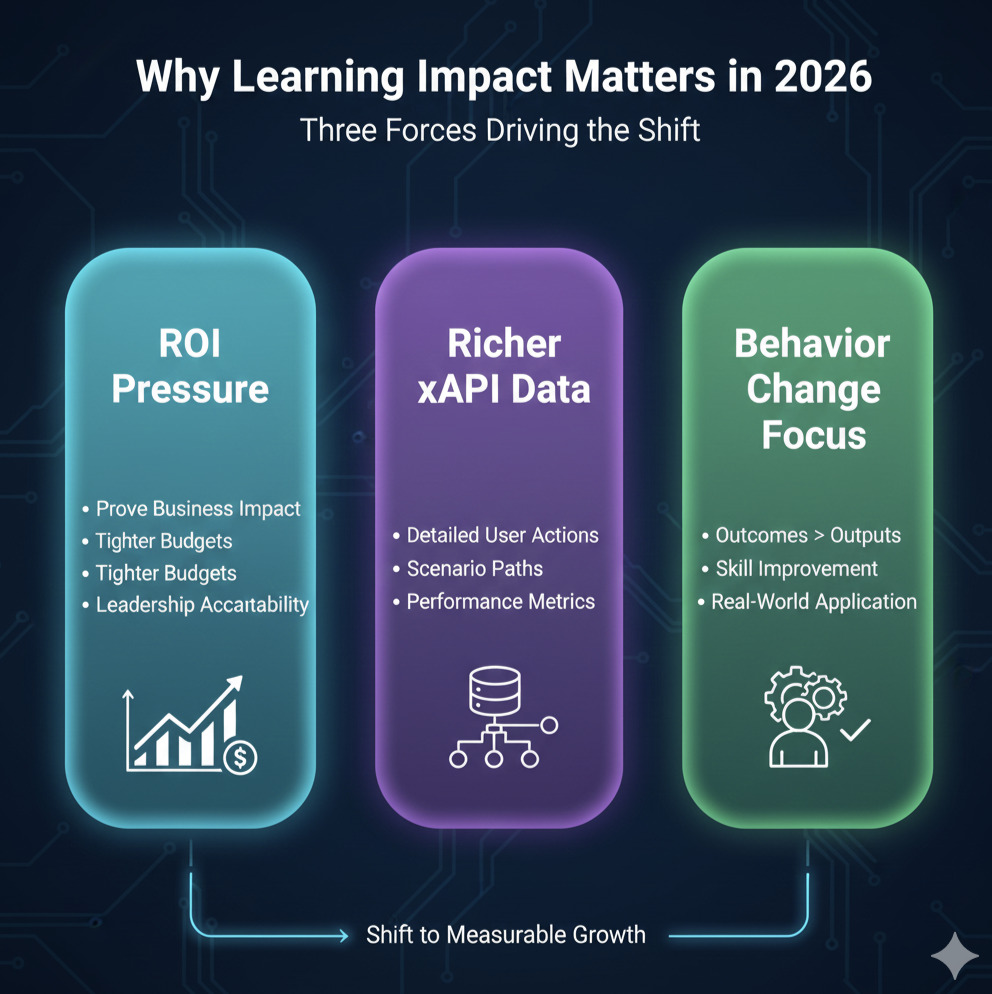 Why Learning Impact Matters in 2026
Three Forces Driving the Shift

ROI Pressure

• Prove Business Impact
• Tighter Budgets
• Tighter Budgets
• Leadership Accartability

Richer xAPI Data

• Detailed User Actions
• Scenario Paths
• Performance Metrics

Behavior Change Focus

• Outcomes > Outputs
• Skill Improvement
• Real-World Application

Shift to Measurable Growth